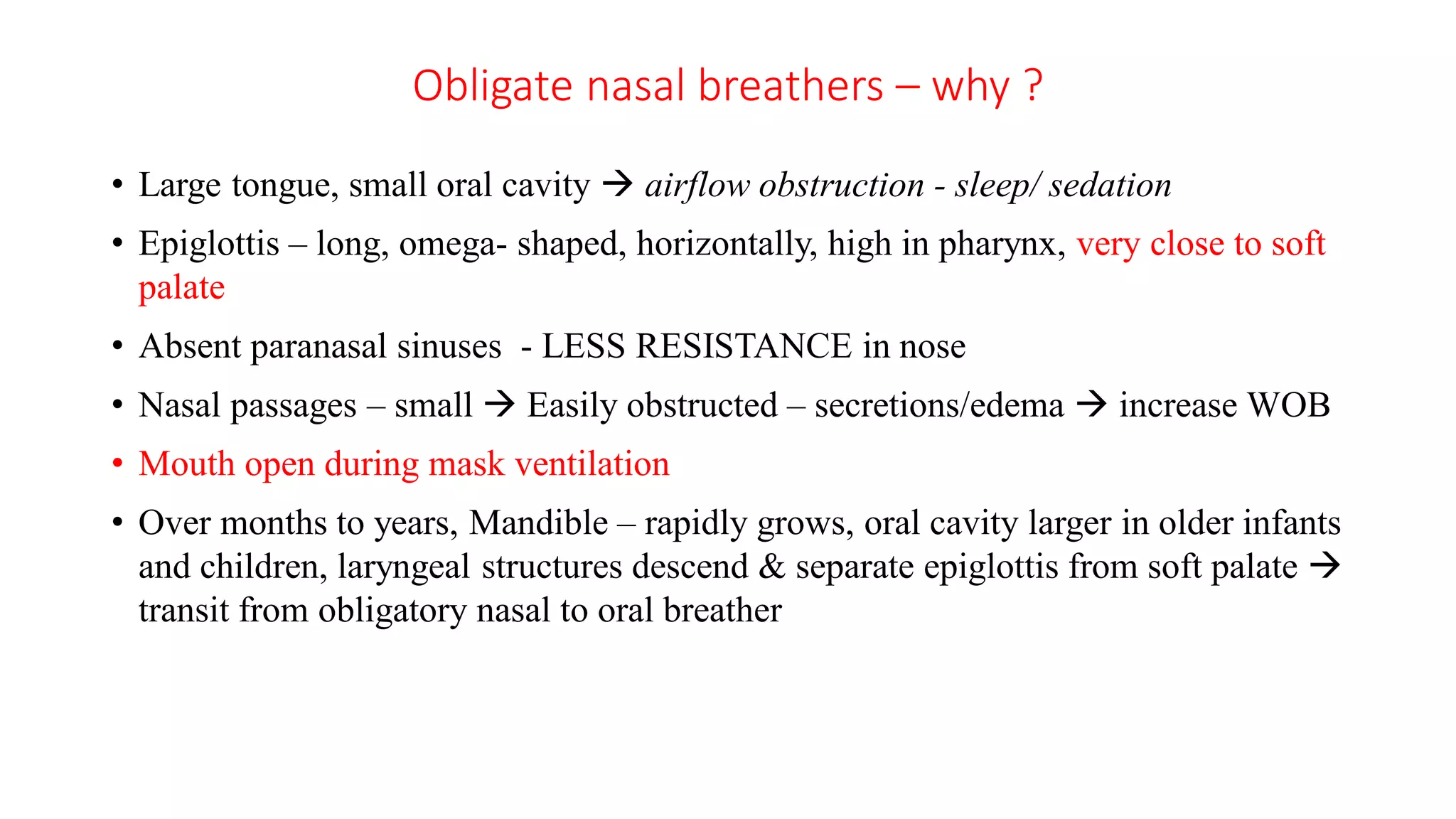 Obligate nasal breathers – why ?

• Large tongue, small oral cavity → airflow obstruction - sleep/ sedation

• Epiglottis – long, omega- shaped, horizontally, high in pharynx, very close to soft palate

• Absent paranasal sinuses - LESS RESISTANCE in nose

• Nasal passages – small → Easily obstructed – secretions/edema → increase WOB

• Mouth open during mask ventilation

• Over months to years, Mandible – rapidly grows, oral cavity larger in older infants and children, laryngeal structures descend & separate epiglottis from soft palate → transit from obligatory nasal to oral breather